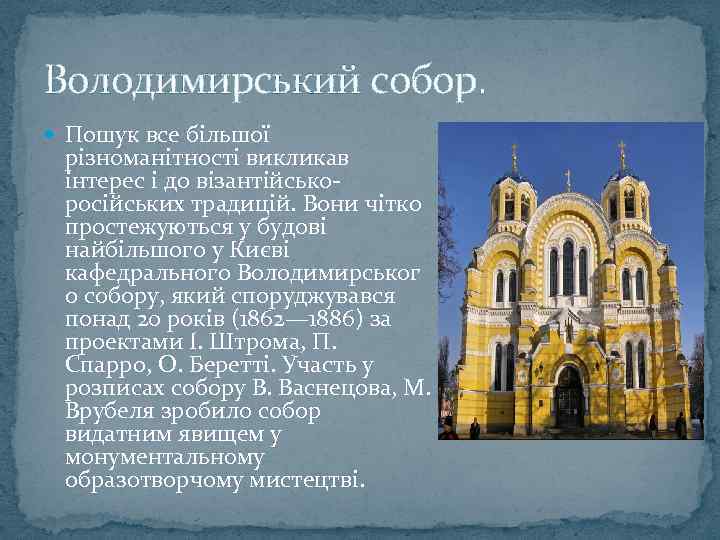 Володимирський собор.

Пошук все більшої різноманітності викликав інтерес і до візантійсько-російських традицій. Вони чітко простежуються у будові найбільшого у Києві кафедрального Володимирськог о собору, який споруджувався понад 20 років (1862—1886) за проектами І. Штрома, П. Спарро, О. Беретті. Участь у розписах собору В. Васнецова, М. Врубеля зробило собор видатним явищем у монументальному образотворчому мистецтві.